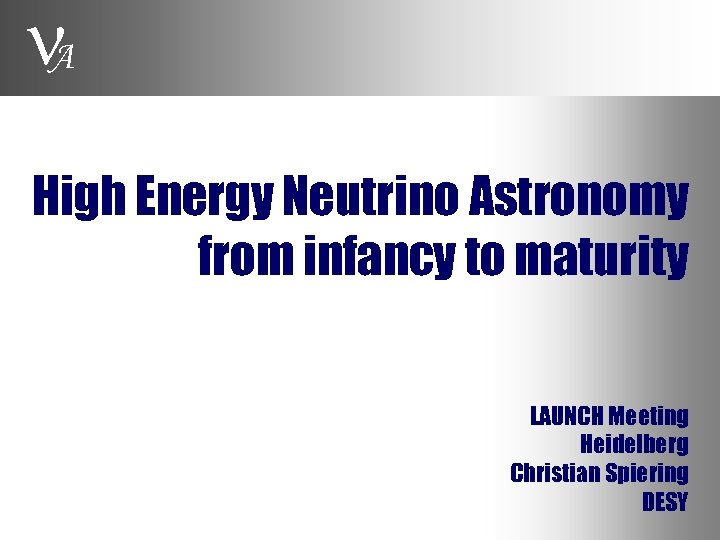 $\nu_A$

High Energy Neutrino Astronomy from infancy to maturity

LAUNCH Meeting
Heidelberg
Christian Spiering
DESY